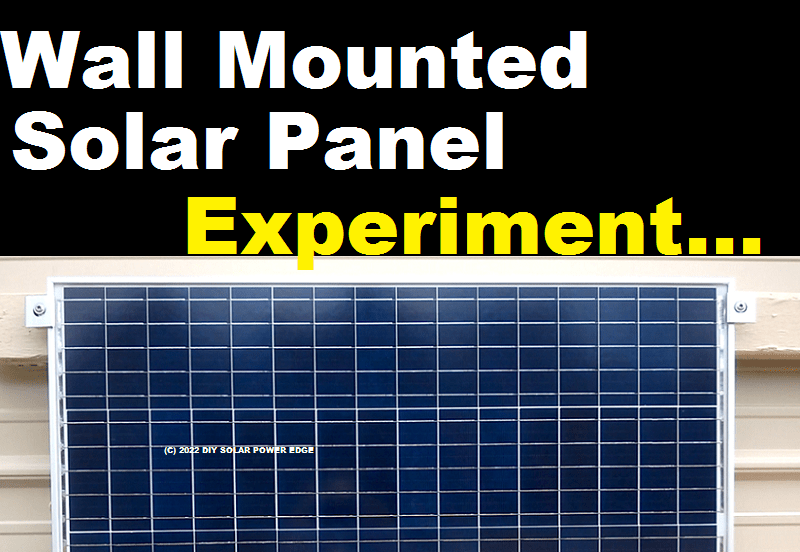 Wall Mounted
Solar Panel
Experiment...

(C) 2022 DIY SOLAR POWER EDGE